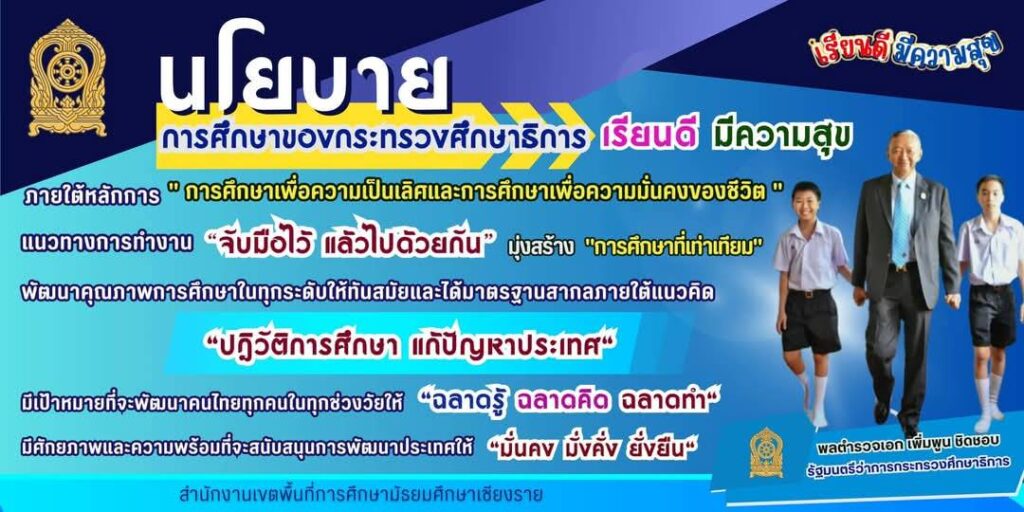 เรียนดี มีความสุข

นโยบาย

การศึกษาของกระทรวงศึกษาธิการ เรียนดี มีความสุข

ภายใต้หลักการ " การศึกษาเพื่อความเป็นเลิศและการศึกษาเพื่อความมั่นคงของชีวิต "

แนวทางการทำงาน "จับมือไว้ แล้วไปด้วยกัน" มุ่งสร้าง "การศึกษาที่เท่าเทียม"

พัฒนาคุณภาพการศึกษาในทุกระดับให้ทันสมัยและได้มาตรฐานสากลภายใต้แนวคิด

"ปฏิวัติการศึกษา แก้ปัญหาประเทศ"

มีเป้าหมายที่จะพัฒนาคนไทยทุกคนในทุกช่วงวัยให้ "ฉลาดรู้ ฉลาดคิด ฉลาดทำ"

มีศักยภาพและความพร้อมที่จะสนับสนุนการพัฒนาประเทศให้ "มั่นคง มั่งคั่ง ยั่งยืน"

พลตำรวจเอก เพิ่มพูน ชิดชอบ
รัฐมนตรีว่าการกระทรวงศึกษาธิการ

สำนักงานเขตพื้นที่การศึกษามัธยมศึกษาเชียงราย